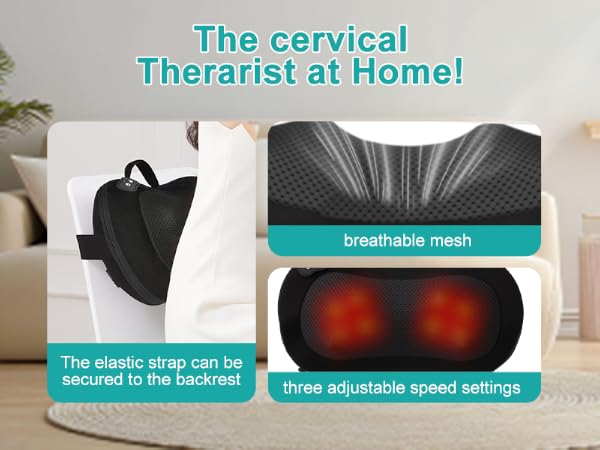 The cervical
Therarist at Home!

The elastic strap can be secured to the backrest

breathable mesh

three adjustable speed settings